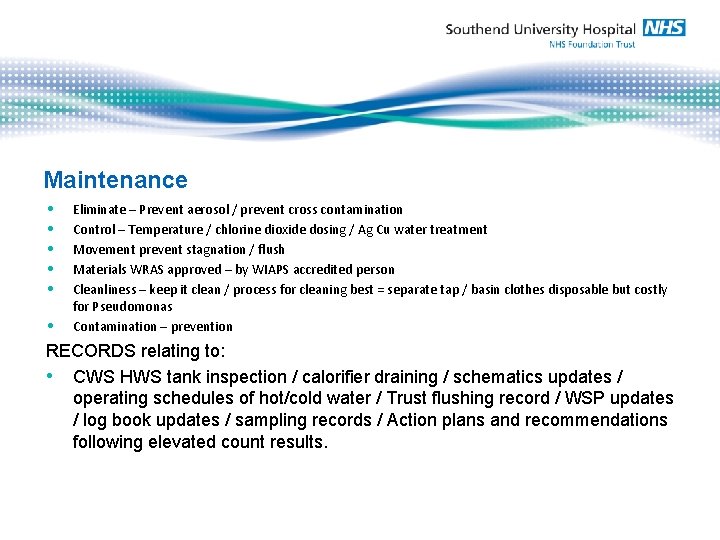 Southend University Hospital NHS
NHS Foundation Trust

Maintenance

• Eliminate – Prevent aerosol / prevent cross contamination
• Control – Temperature / chlorine dioxide dosing / Ag Cu water treatment
• Movement prevent stagnation / flush
• Materials WRAS approved – by WIAPS accredited person
• Cleanliness – keep it clean / process for cleaning best = separate tap / basin clothes disposable but costly for Pseudomonas
• Contamination – prevention

RECORDS relating to:

• CWS HWS tank inspection / calorifier draining / schematics updates / operating schedules of hot/cold water / Trust flushing record / WSP updates / log book updates / sampling records / Action plans and recommendations following elevated count results.